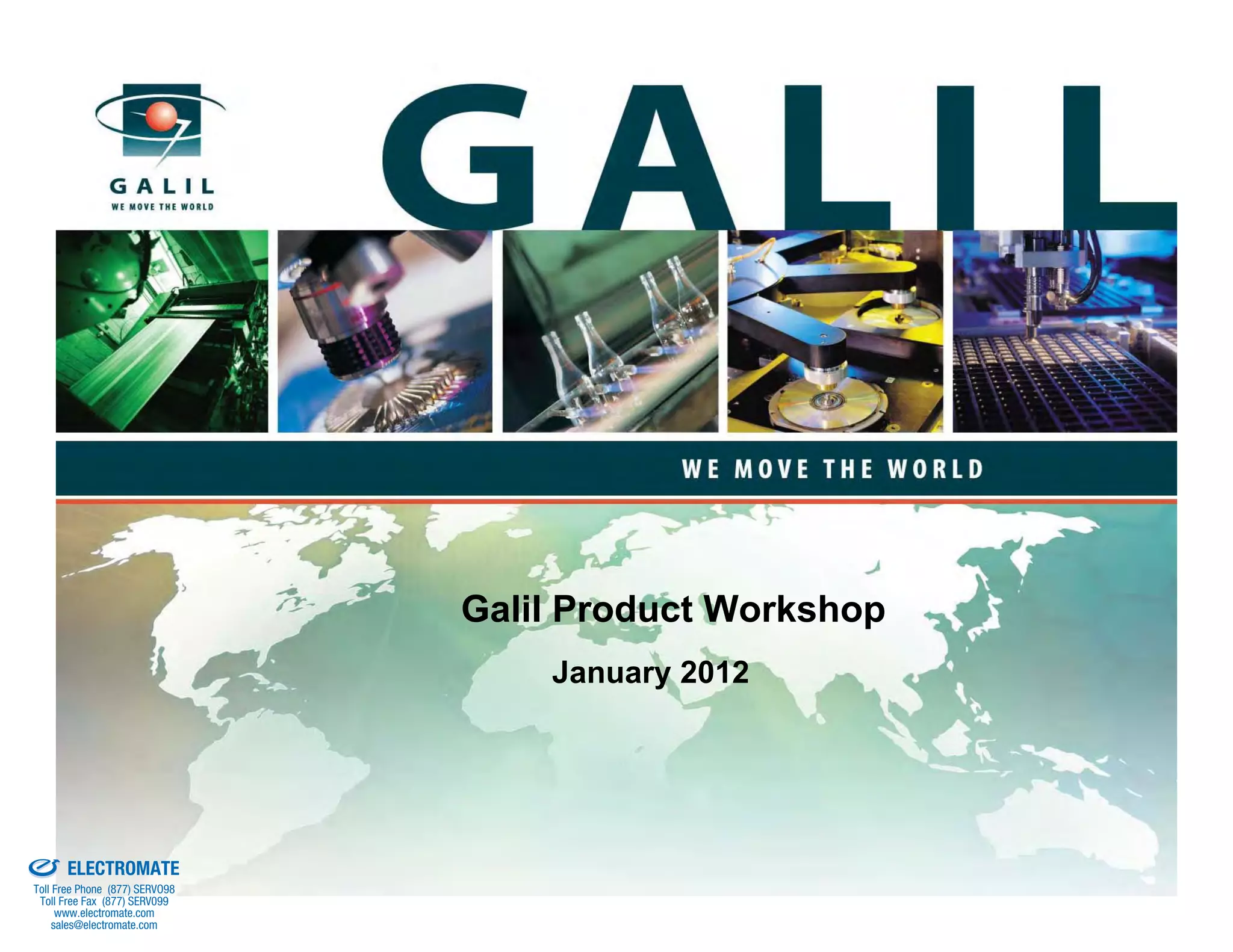 GALIL
WE MOVE THE WORLD

GALIL

WE MOVE THE WORLD

Galil Product Workshop

January 2012

ELECTROMATE
Toll Free Phone (877) SERVO98
Toll Free Fax (877) SERV099
www.electromate.com
sales@electromate.com